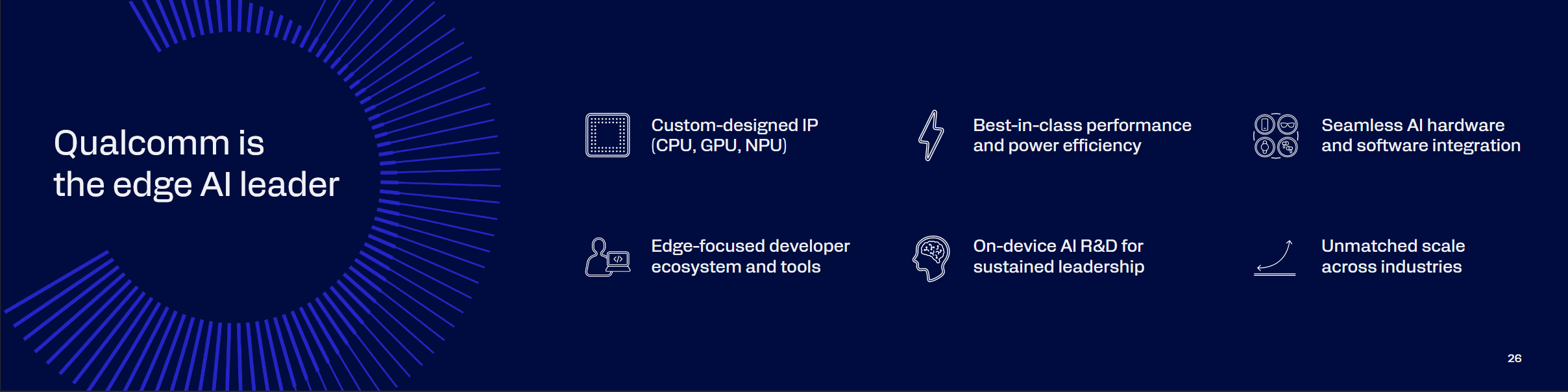 Qualcomm is the edge AI leader

Custom-designed IP (CPU, GPU, NPU)

Best-in-class performance and power efficiency

Seamless AI hardware and software integration

Edge-focused developer ecosystem and tools

On-device AI R&D for sustained leadership

Unmatched scale across industries

26